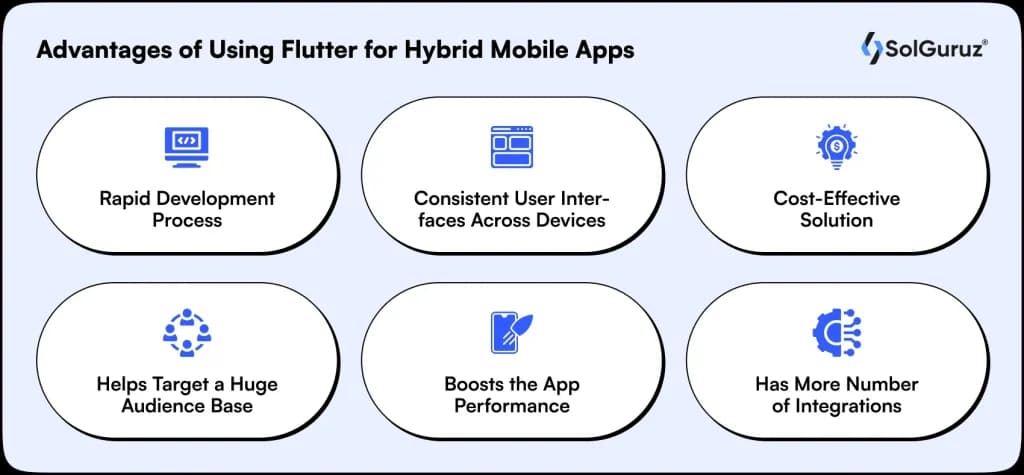 Advantages of Using Flutter for Hybrid Mobile Apps

SolGuruz®

Rapid Development Process

Consistent User Interfaces Across Devices

Cost-Effective Solution

Helps Target a Huge Audience Base

Boosts the App Performance

Has More Number of Integrations